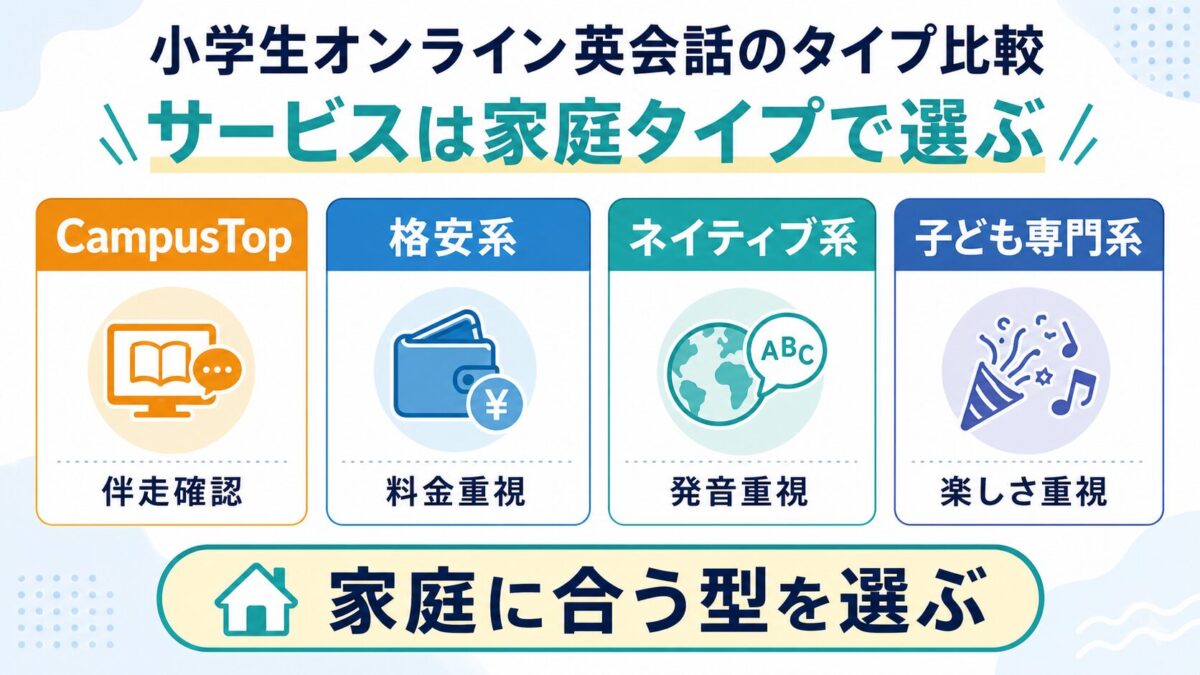 小学生オンライン英会話のタイプ比較

サービスは家庭タイプで選ぶ

CampusTop

伴走確認

格安系

¥

料金重視

ネイティブ系

ABC

発音重視

子ども専門系

楽しさ重視

家庭に合う型を選ぶ